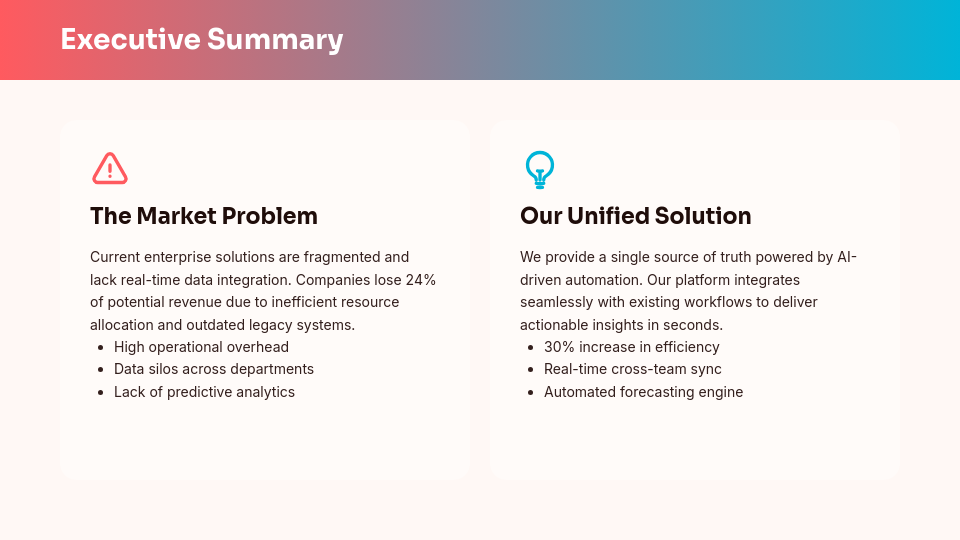 Executive Summary

The Market Problem

Current enterprise solutions are fragmented and lack real-time data integration. Companies lose 24% of potential revenue due to inefficient resource allocation and outdated legacy systems.
- High operational overhead
- Data silos across departments
- Lack of predictive analytics

Our Unified Solution

We provide a single source of truth powered by AI-driven automation. Our platform integrates seamlessly with existing workflows to deliver actionable insights in seconds.
- 30% increase in efficiency
- Real-time cross-team sync
- Automated forecasting engine